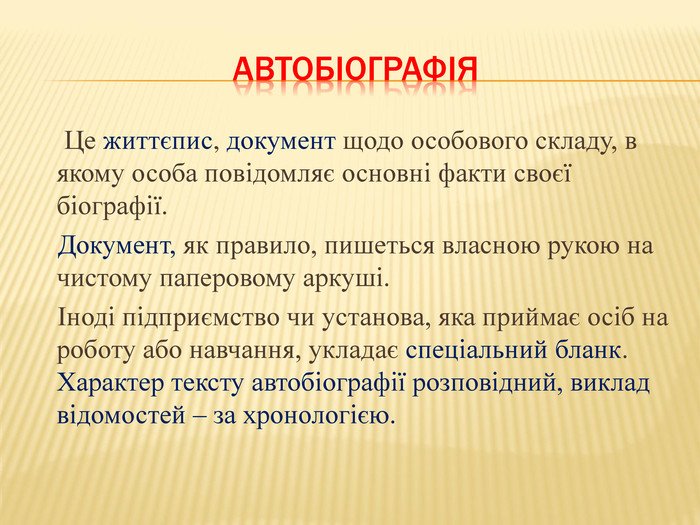 АВТОБІОГРАФІЯ

Це життєпис, документ щодо особового складу, в якому особа повідомляє основні факти своєї біографії.

Документ, як правило, пишеться власною рукою на чистому паперовому аркуші.

Іноді підприємство чи установа, яка приймає осіб на роботу або навчання, укладає спеціальний бланк. Характер тексту автобіографії розповідний, виклад відомостей – за хронологією.